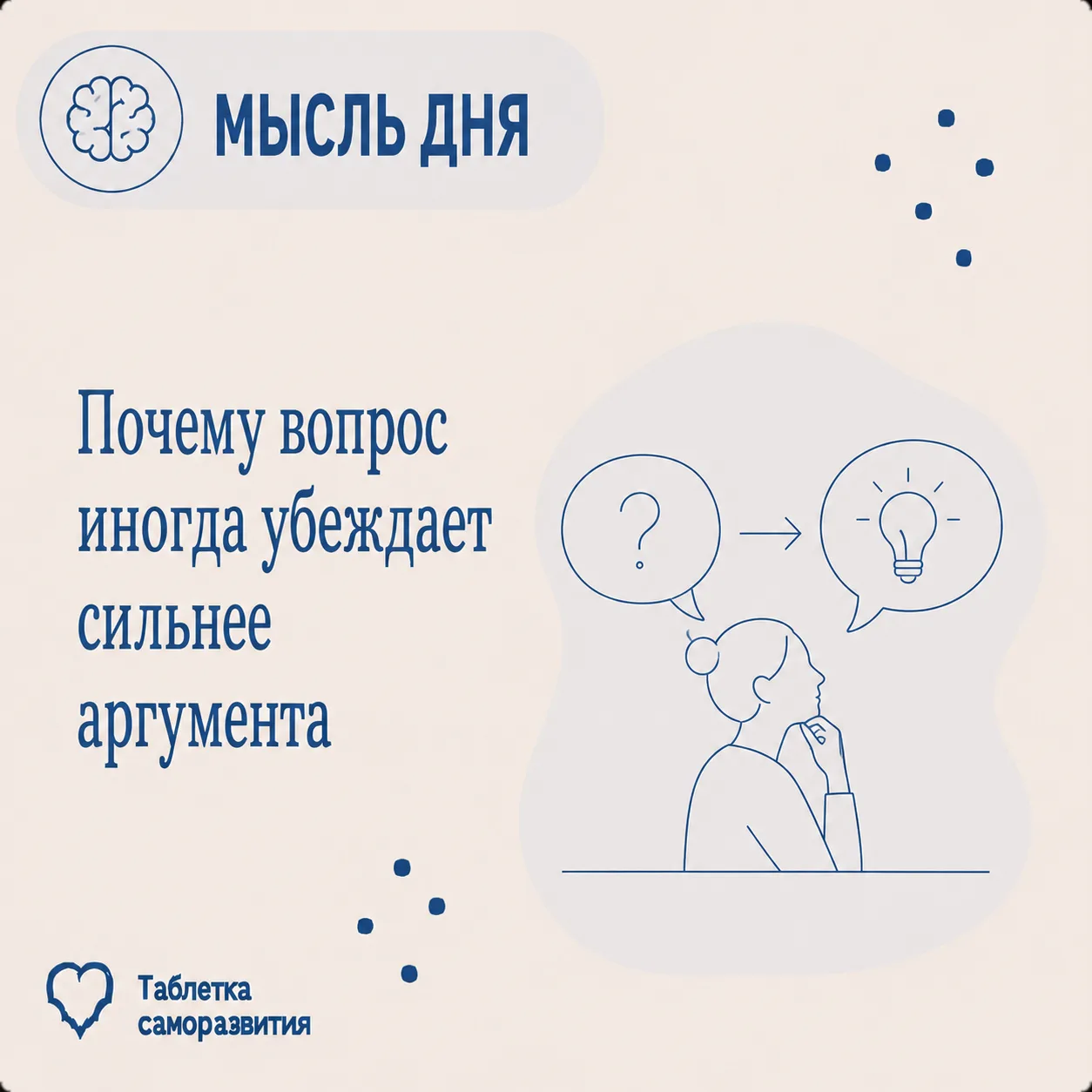 МЫСЛЬ ДНЯ

Почему вопрос иногда убеждает сильнее аргумента

?

Таблетка саморазвития